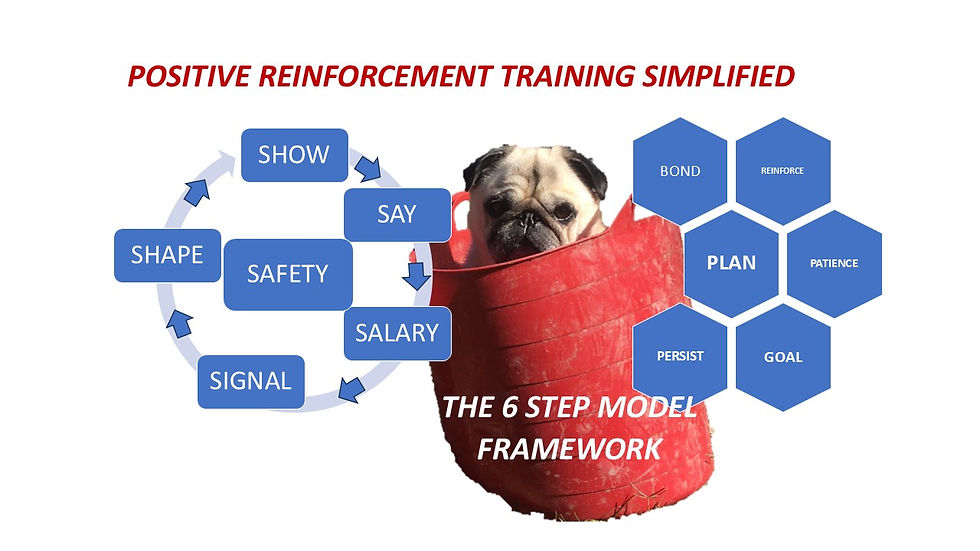 POSITIVE REINFORCEMENT TRAINING SIMPLIFIED

SHOW
SAY
SALARY
SIGNAL
SHAPE
SAFETY

BOND
REINFORCE
PLAN
PATIENCE
PERSIST
GOAL

THE 6 STEP MODEL FRAMEWORK